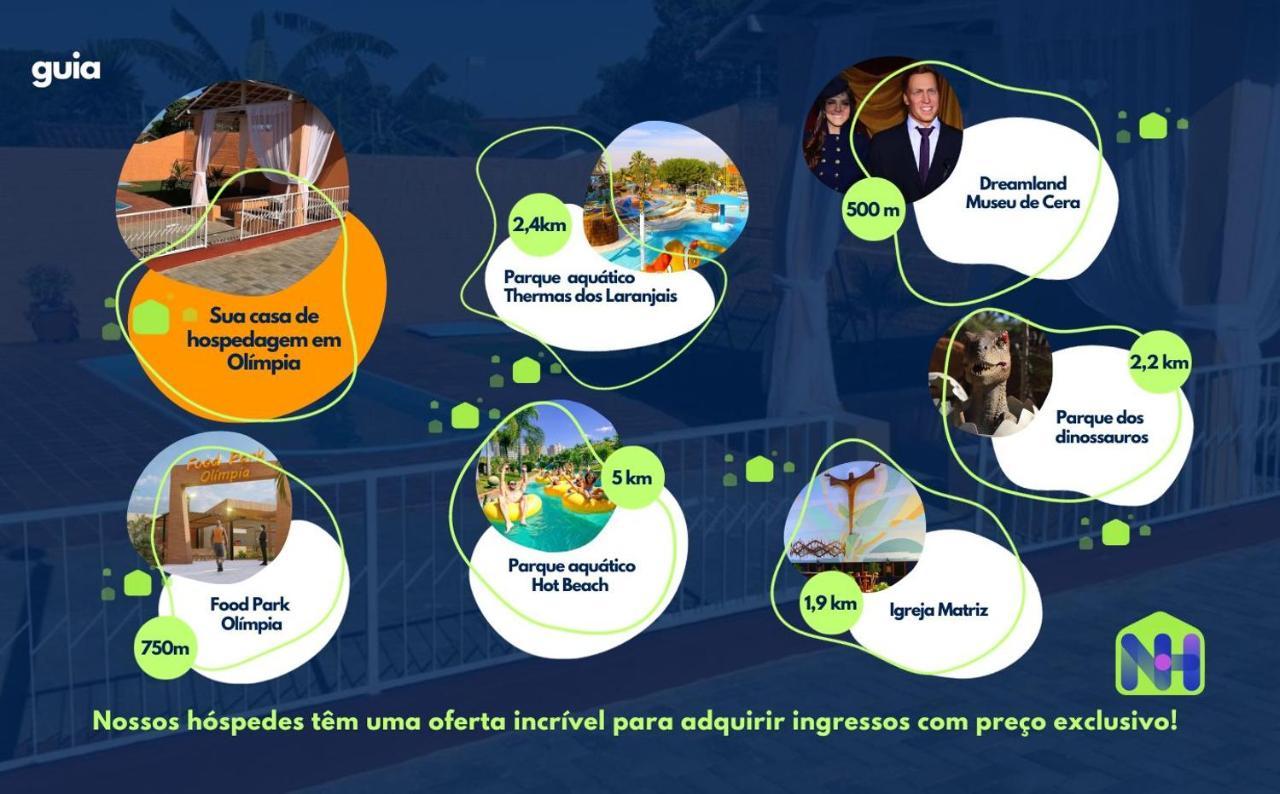 guia

Sua casa de hospedagem em Olímpia

2,4km

Parque aquático Thermas dos Laranjais

500 m

Dreamland Museu de Cera

2,2 km

Parque dos dinossauros

Food Park Olímpia

Food Park Olímpia

750m

5 km

Parque aquático Hot Beach

1,9 km

Igreja Matriz

NH

Nossos hóspedes têm uma oferta incrível para adquirir ingressos com preço exclusivo!